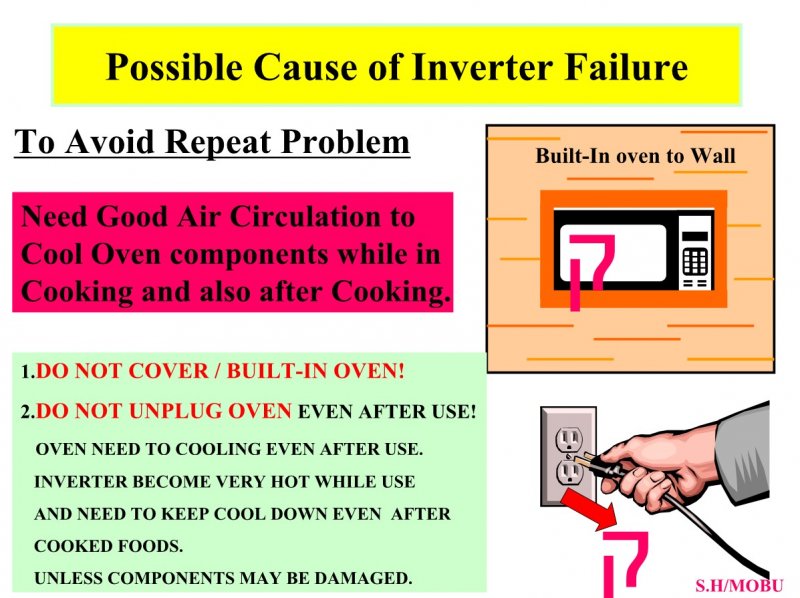 Possible Cause of Inverter Failure

To Avoid Repeat Problem

Need Good Air Circulation to Cool Oven components while in Cooking and also after Cooking.

Built-In oven to Wall

1.DO NOT COVER / BUILT-IN OVEN!

2.DO NOT UNPLUG OVEN EVEN AFTER USE!

OVEN NEED TO COOLING EVEN AFTER USE.
INVERTER BECOME VERY HOT WHILE USE
AND NEED TO KEEP COOL DOWN EVEN AFTER
COOKED FOODS.
UNLESS COMPONENTS MAY BE DAMAGED.

S.H/MOBU